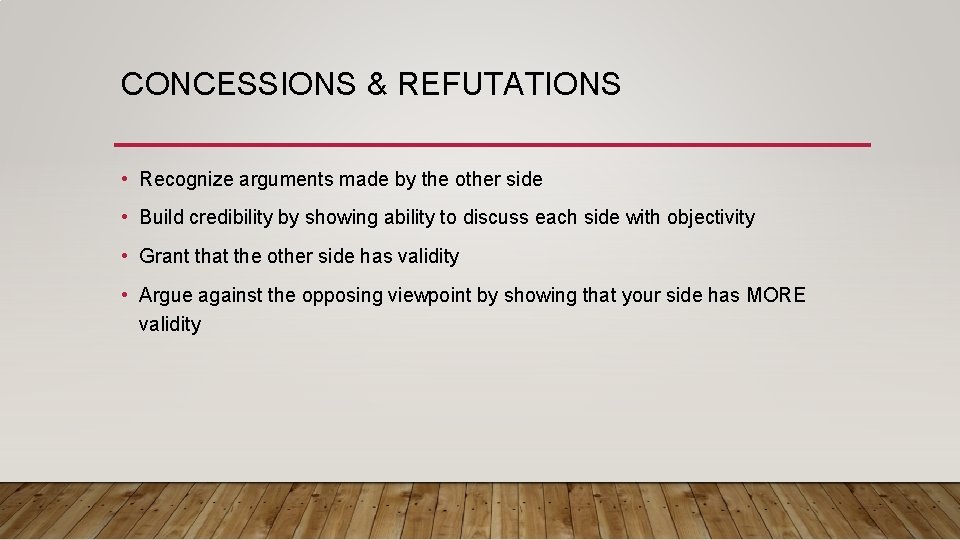 CONCESSIONS & REFUTATIONS

• Recognize arguments made by the other side

• Build credibility by showing ability to discuss each side with objectivity

• Grant that the other side has validity

• Argue against the opposing viewpoint by showing that your side has MORE validity